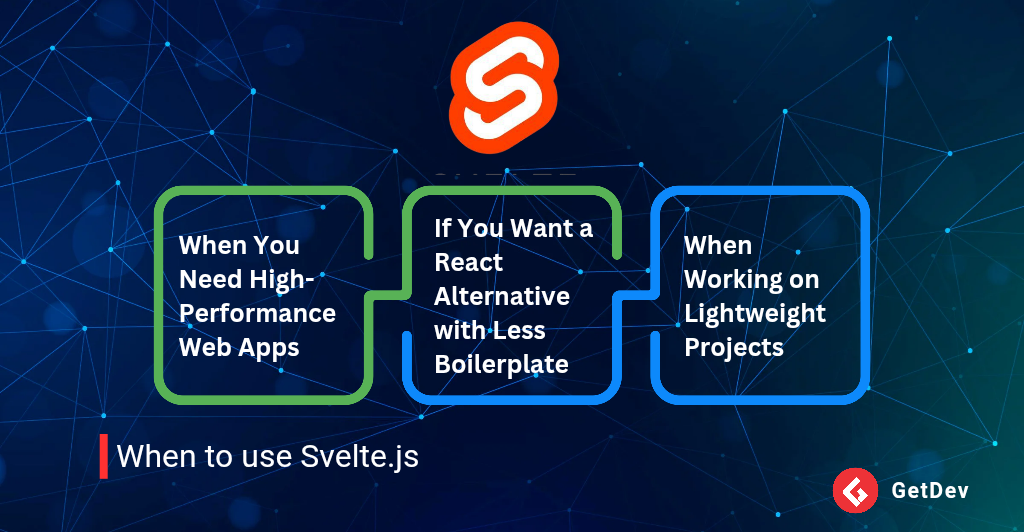 When You Need High-Performance Web Apps

If You Want a React Alternative with Less Boilerplate

When Working on Lightweight Projects

When to use Svelte.js

GetDev